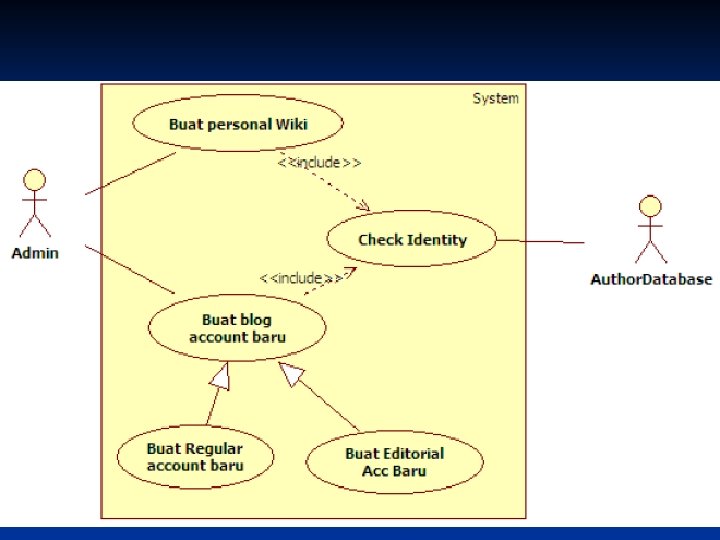 System

Buat personal Wiki

<<include>>

Admin

Check Identity

AuthorDatabase

<<include>>

Buat blog account baru

Buat Regular account baru

Buat Editorial Acc Baru